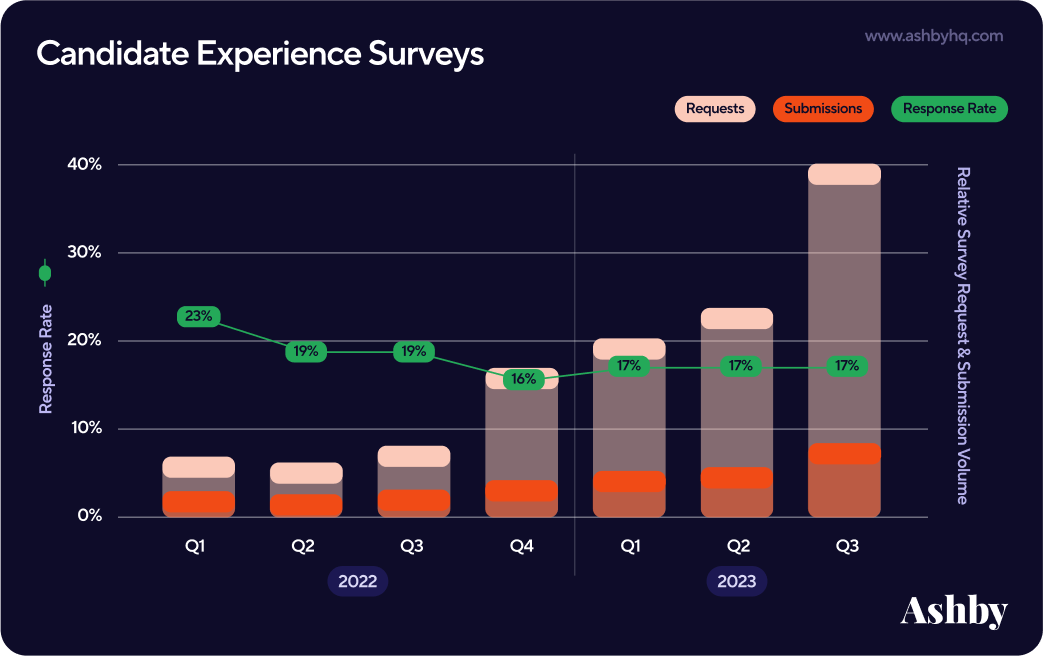 Candidate Experience Surveys

www.ashbyhq.com

Requests
Submissions
Response Rate

40%
30%
20%
10%
0%

Response Rate

Relative Survey Request & Submission Volume

23%
19%
19%
16%
17%
17%
17%

Q1
Q2
Q3
Q4
Q1
Q2
Q3

2022
2023

Ashby